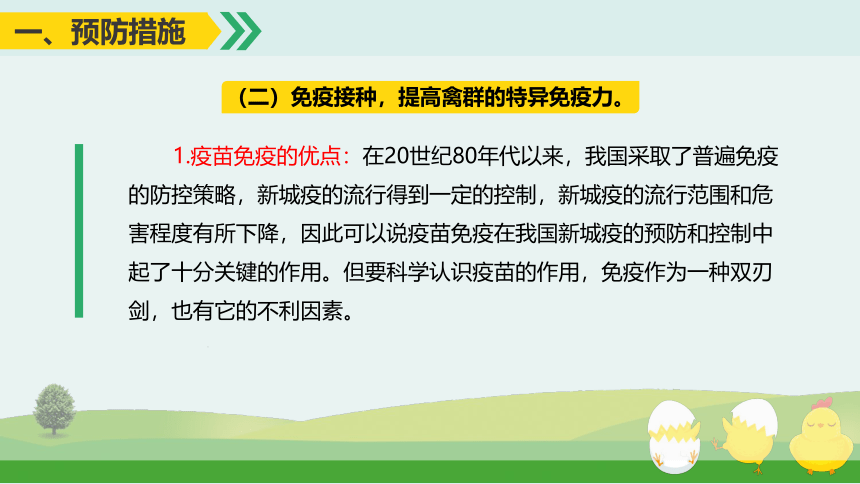 一、预防措施

（二）免疫接种，提高禽群的特异免疫力。

1.疫苗免疫的优点：在20世纪80年代以来，我国采取了普遍免疫的防控策略，新城疫的流行得到一定的控制，新城疫的流行范围和危害程度有所下降，因此可以说疫苗免疫在我国新城疫的预防和控制中起了十分关键的作用。但要科学认识疫苗的作用，免疫作为一种双刃剑，也有它的不利因素。